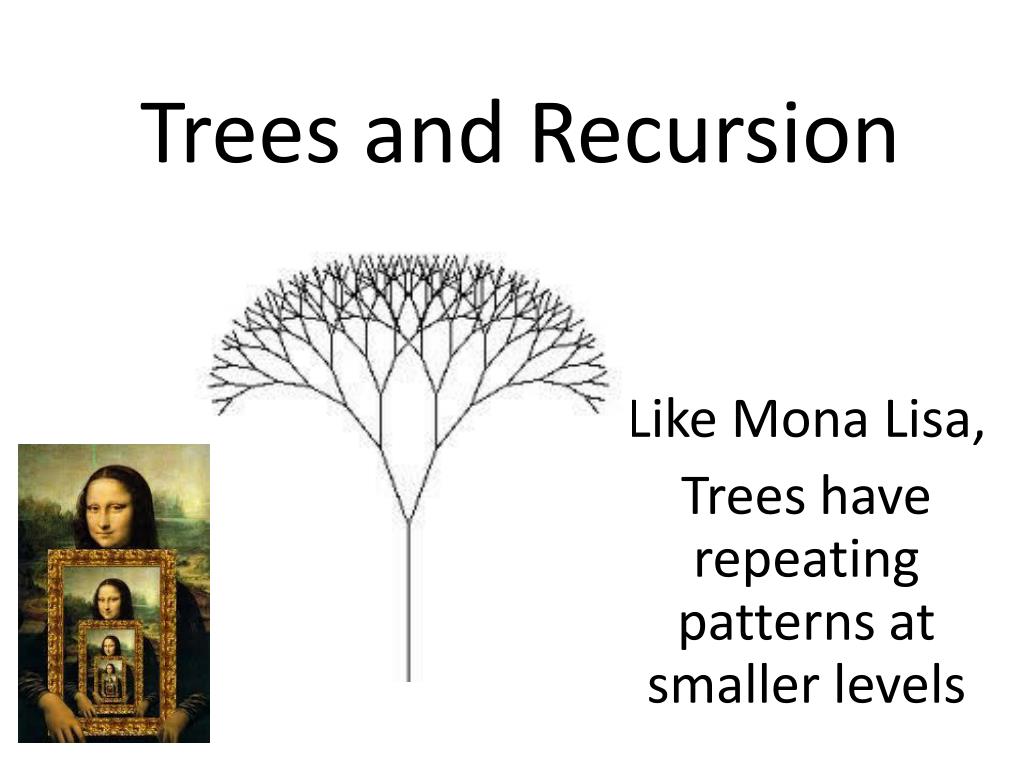 Trees and Recursion

Like Mona Lisa,

Trees have repeating patterns at smaller levels